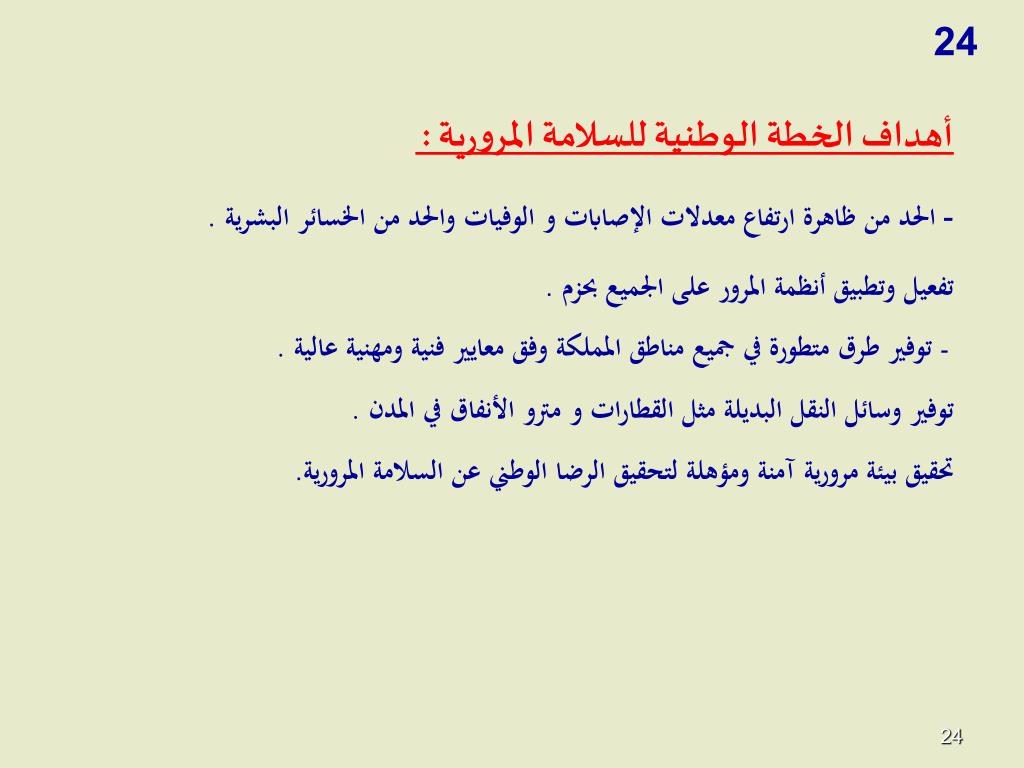 24

أهداف الخطة الوطنية للسلامة المرورية :

- الحد من ظاهرة ارتفاع معدلات الإصابات و الوفيات والحد من الخسائر البشرية .

تفعيل وتطبيق أنظمة المرور على الجميع بحزم .

- توفير طرق متطورة في جميع مناطق المملكة وفق معايير فنية ومهنية عالية .

توفير وسائل النقل البديلة مثل القطارات و مترو الأنفاق في المدن .

تحقيق بيئة مرورية آمنة ومؤهلة لتحقيق الرضا الوطني عن السلامة المرورية.

24